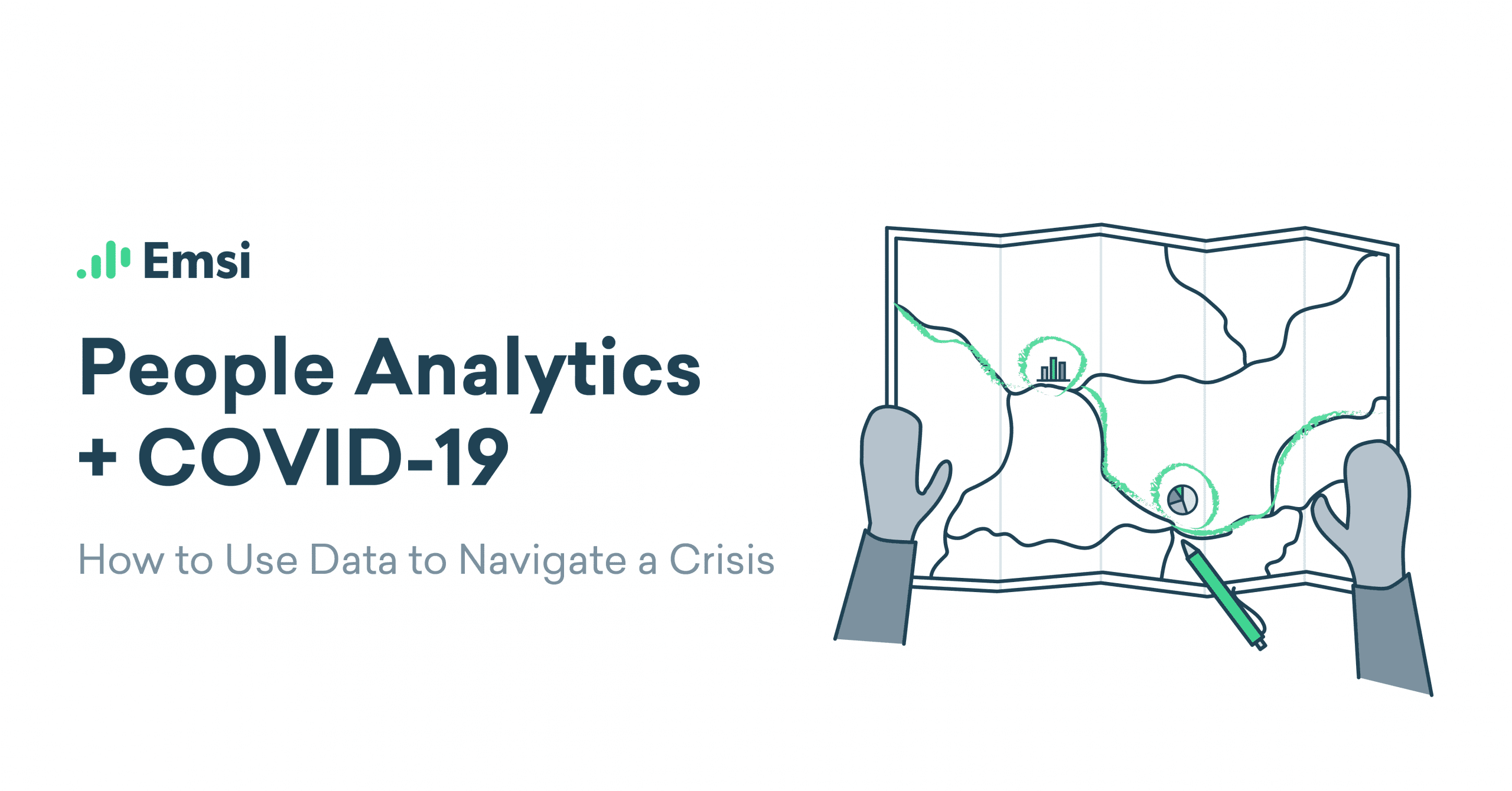 Emsi

People Analytics + COVID-19

How to Use Data to Navigate a Crisis